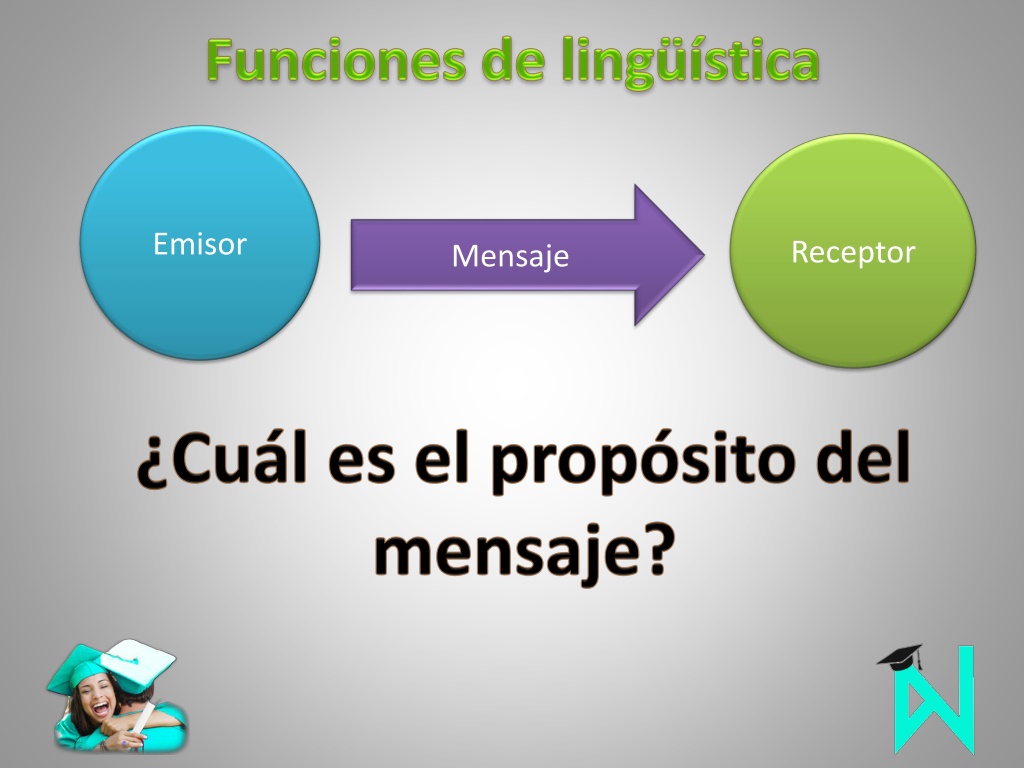 Funciones de lingüística

Emisor

Mensaje

Receptor

¿Cuál es el propósito del mensaje?